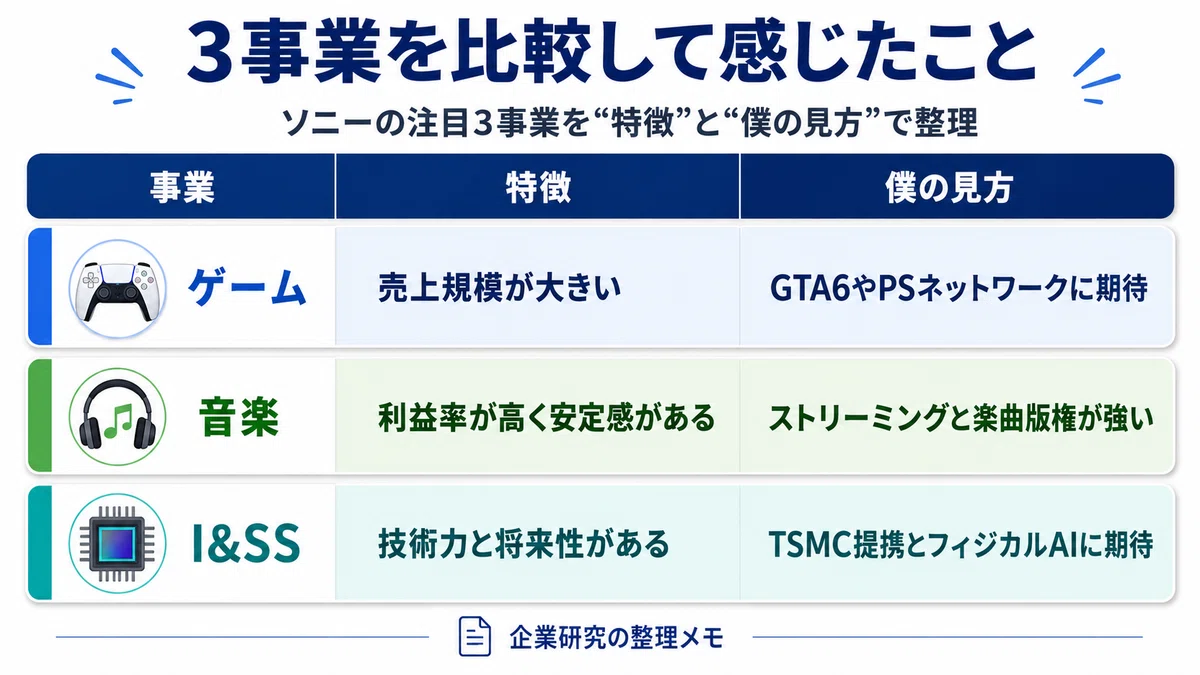 3事業を比較して感じたこと

ソニーの注目3事業を“特徴”と“僕の見方”で整理

| 事業 | 特徴 | 僕の見方 |
|---|---|---|
| ゲーム | 売上規模が大きい | GTA6やPSネットワークに期待 |
| 音楽 | 利益率が高く安定感がある | ストリーミングと楽曲版権が強い |
| I&SS | 技術力と将来性がある | TSMC提携とフィジカルAIに期待 |

企業研究の整理メモ